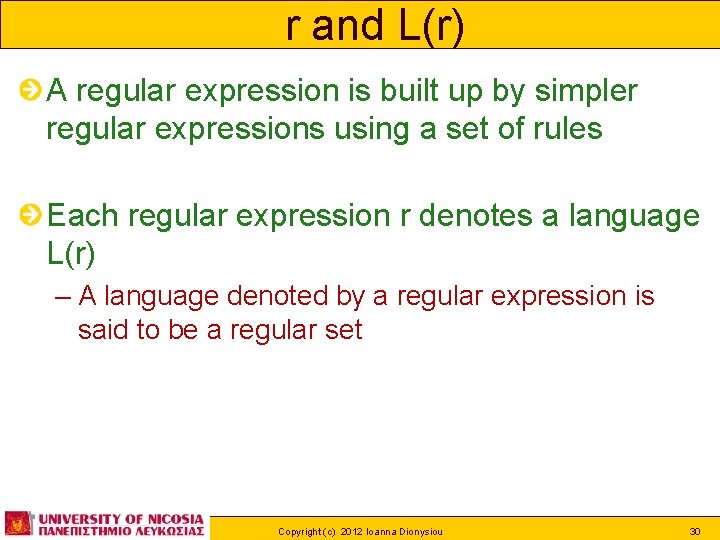 r and L(r)

A regular expression is built up by simpler regular expressions using a set of rules

Each regular expression r denotes a language L(r)

– A language denoted by a regular expression is said to be a regular set

UNIVERSITY OF NICOSIA
ΠΑΝΕΠΙΣΤΗΜΙΟ ΛΕΥΚΩΣΙΑΣ

Copyright (c) 2012 Ioanna Dionysiou

30